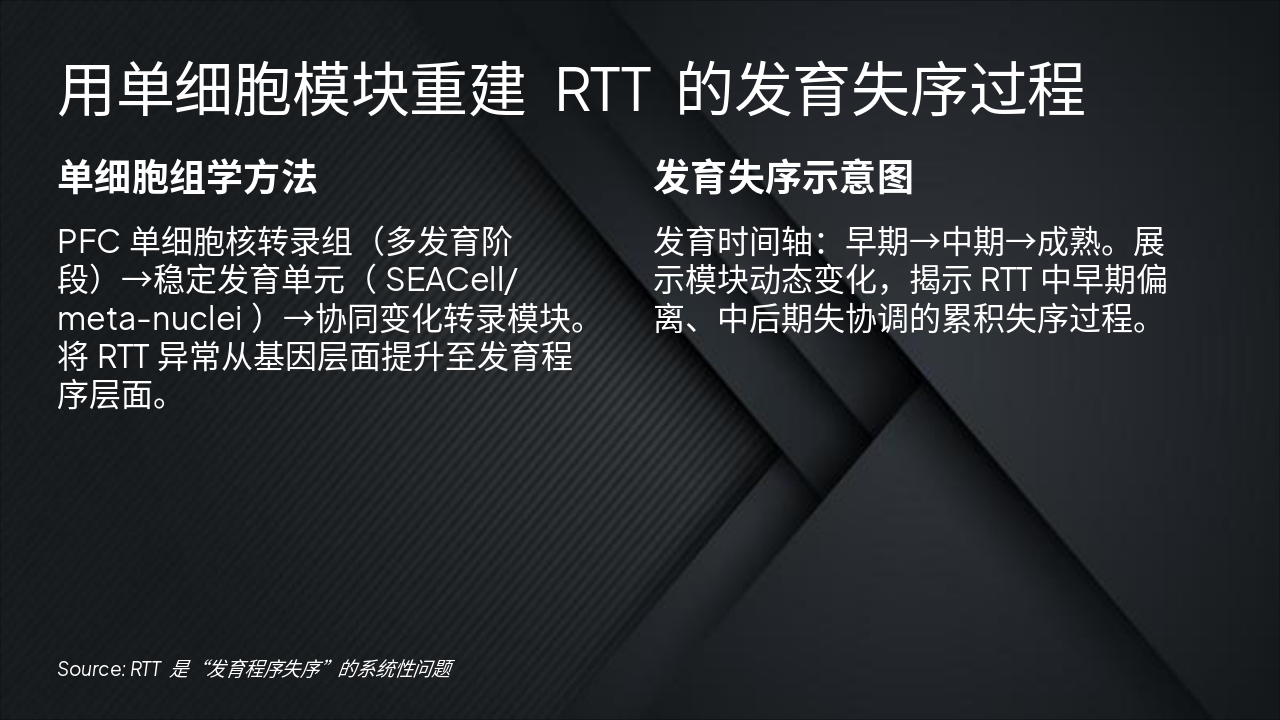 用单细胞模块重建 RTT 的发育失序过程

单细胞组学方法

PFC 单细胞核转录组（多发育阶段）→稳定发育单元（ SEACell/ meta-nuclei ）→协同变化转录模块。将 RTT 异常从基因层面提升至发育程序层面。

发育失序示意图

发育时间轴：早期→中期→成熟。展示模块动态变化，揭示 RTT 中早期偏离、中后期失协调的累积失序过程。

Source: RTT 是“发育程序失序”的系统性问题